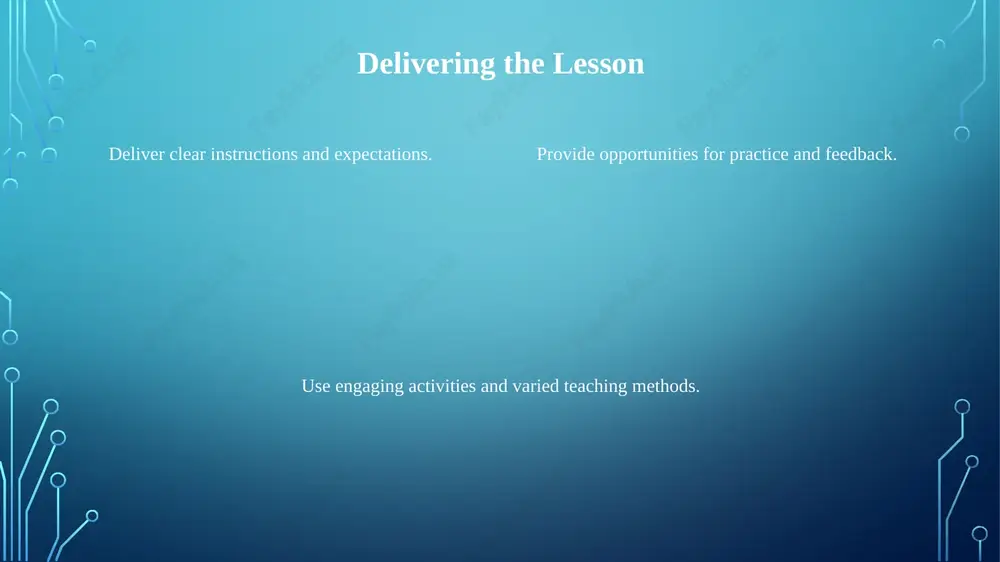 Delivering the Lesson

Deliver clear instructions and expectations.

Provide opportunities for practice and feedback.

Use engaging activities and varied teaching methods.